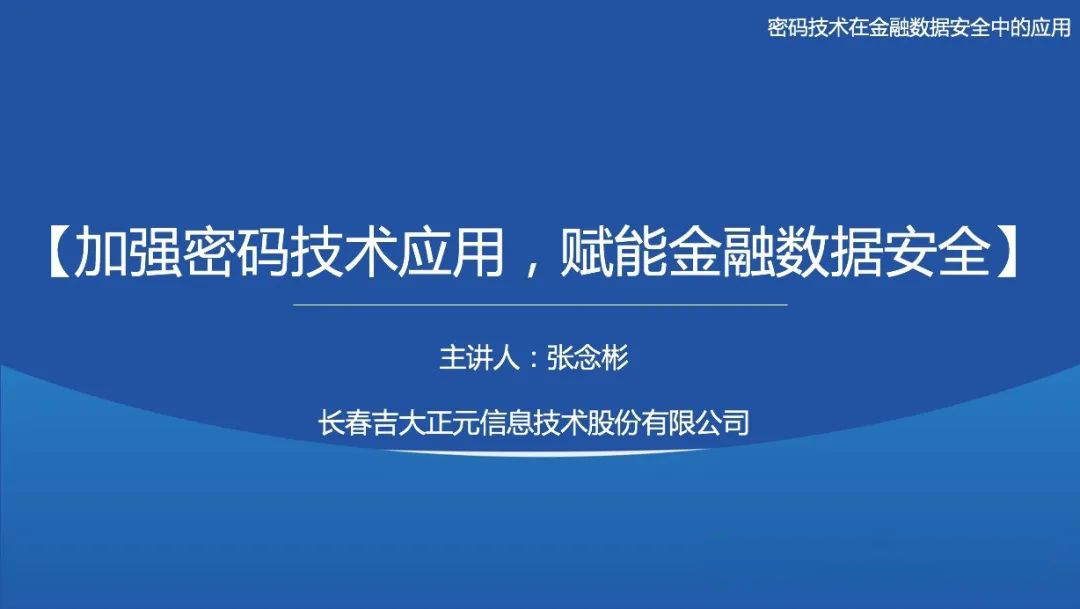 密码技术在金融数据安全中的应用

【加强密码技术应用，赋能金融数据安全】

主讲人：张念彬

长春吉大正元信息技术股份有限公司